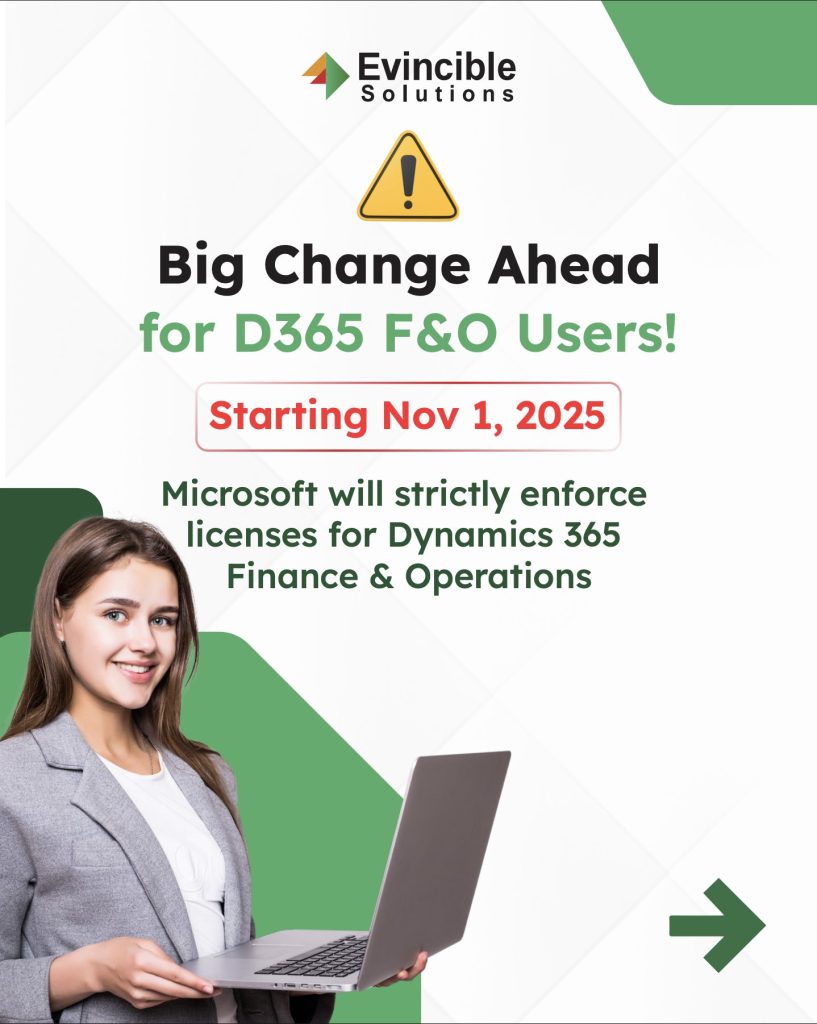 Evincible
Solutions

Big Change Ahead
for D365 F&O Users!

Starting Nov 1, 2025

Microsoft will strictly enforce licenses for Dynamics 365 Finance & Operations